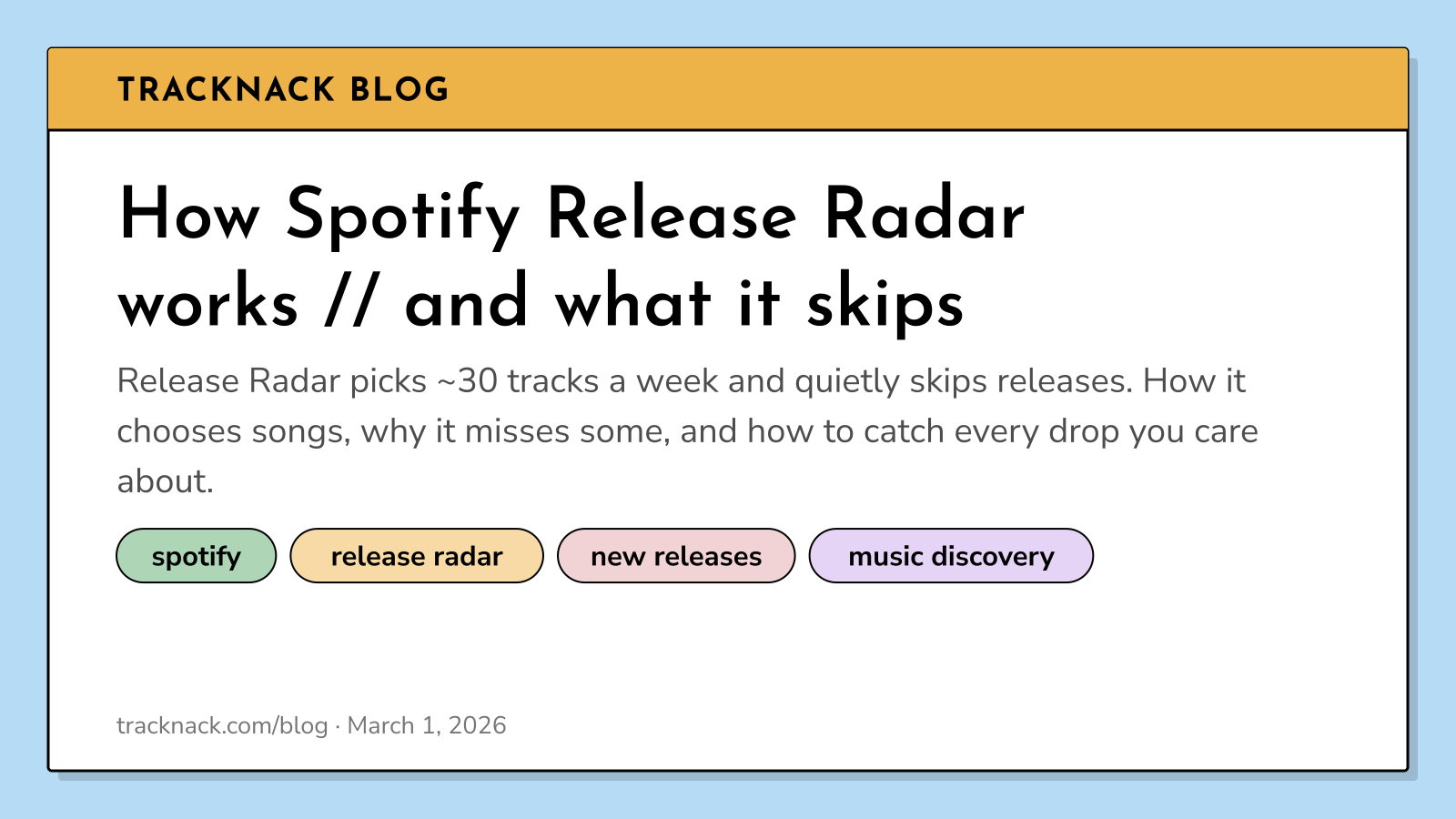 TRACKNACK BLOG

How Spotify Release Radar works // and what it skips

Release Radar picks ~30 tracks a week and quietly skips releases. How it chooses songs, why it misses some, and how to catch every drop you care about.

spotify
release radar
new releases
music discovery

tracknack.com/blog · March 1, 2026